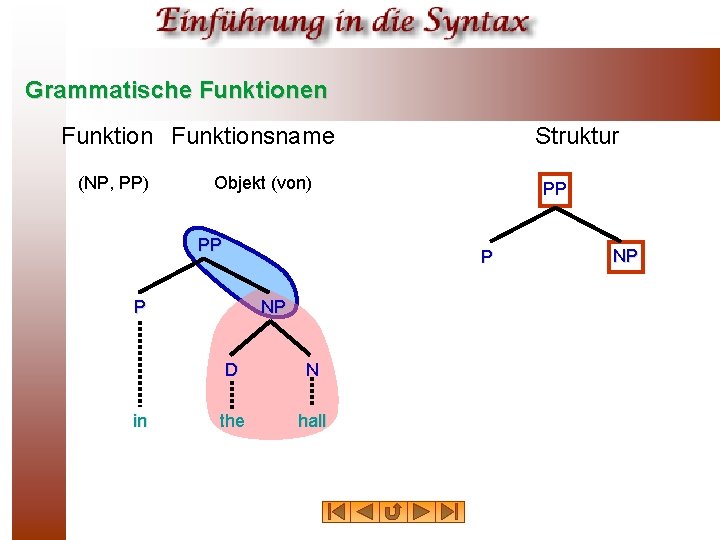 Einführung in die Syntax

Grammatische Funktionen

Funktion Funktionsname Struktur

(NP, PP) Objekt (von)

PP

P NP

D N

in the hall

PP

P NP